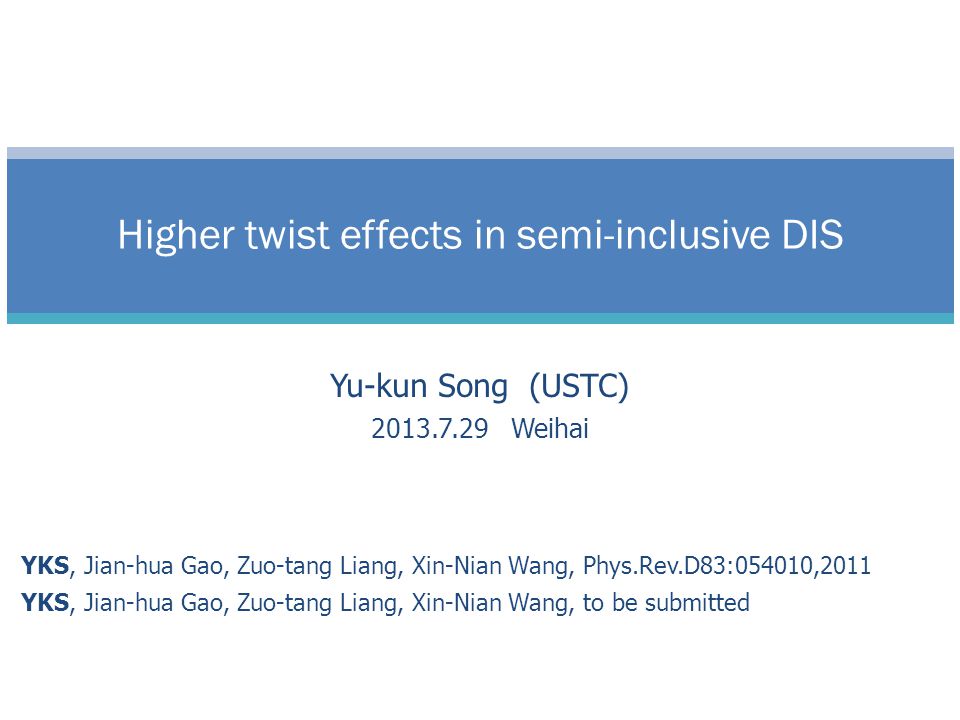 Higher twist effects in semi-inclusive DIS

Yu-kun Song (USTC)
2013.7.29 Weihai

YKS, Jian-hua Gao, Zuo-tang Liang, Xin-Nian Wang, Phys.Rev.D83:054010,2011
YKS, Jian-hua Gao, Zuo-tang Liang, Xin-Nian Wang, to be submitted